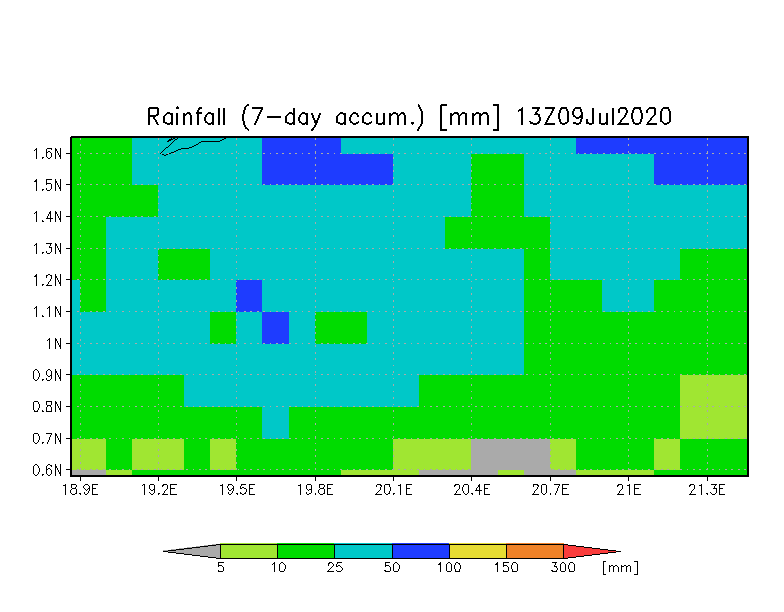 Rainfall (7-day accum.) [mm] 13Z09Jul2020

1.6N
1.5N
1.4N
1.3N
1.2N
1.1N
1N
0.9N
0.8N
0.7N
0.6N

18.9E 19.2E 19.5E 19.8E 20.1E 20.4E 20.7E 21E 21.3E

5 10 25 50 100 150 300 [mm]